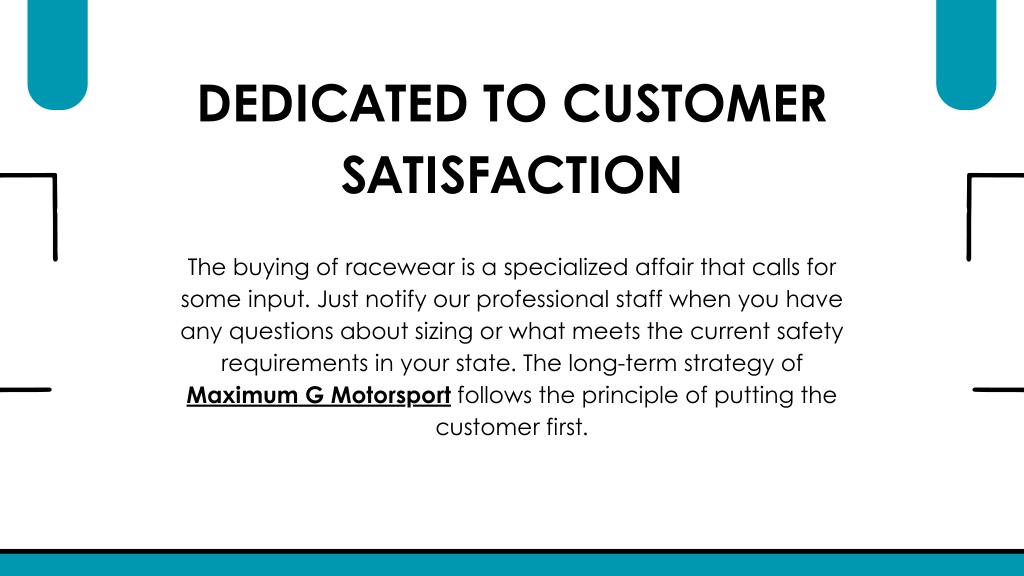 DEDICATED TO CUSTOMER SATISFACTION

The buying of racewear is a specialized affair that calls for some input. Just notify our professional staff when you have any questions about sizing or what meets the current safety requirements in your state. The long-term strategy of Maximum G Motorsport follows the principle of putting the customer first.